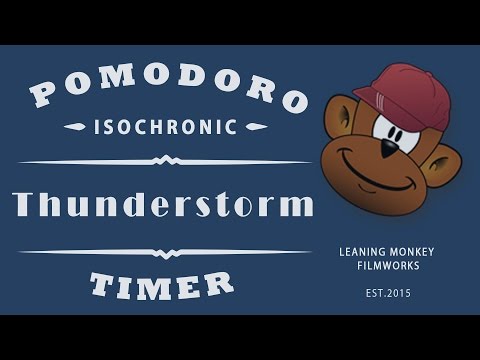 POMODORO
ISOCHRONIC
Thunderstorm
TIMER

LEANING MONKEY FILMWORKS

EST.2015